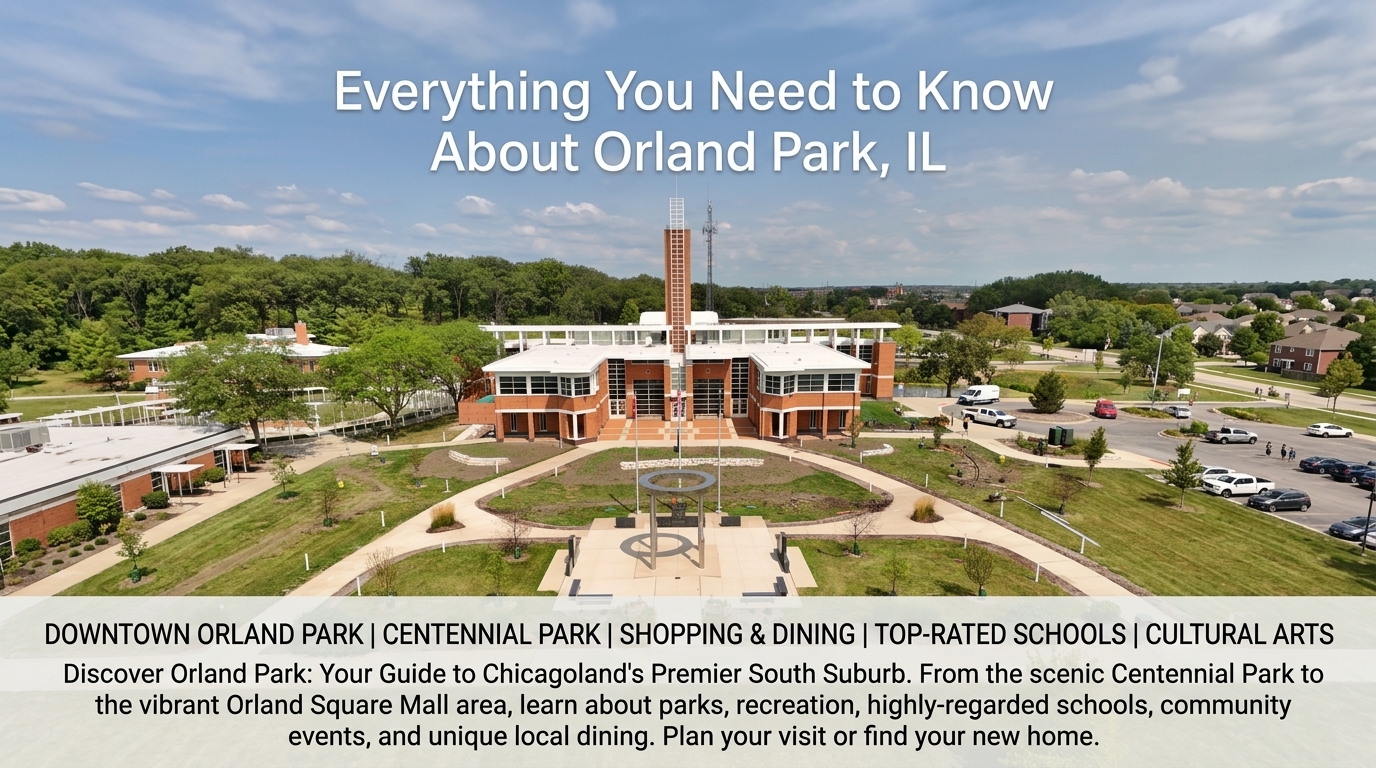 Everything You Need to Know About Orland Park, IL

DOWNTOWN ORLAND PARK | CENTENNIAL PARK | SHOPPING & DINING | TOP-RATED SCHOOLS | CULTURAL ARTS

Discover Orland Park: Your Guide to Chicagoland's Premier South Suburb. From the scenic Centennial Park to the vibrant Orland Square Mall area, learn about parks, recreation, highly-regarded schools, community events, and unique local dining. Plan your visit or find your new home.